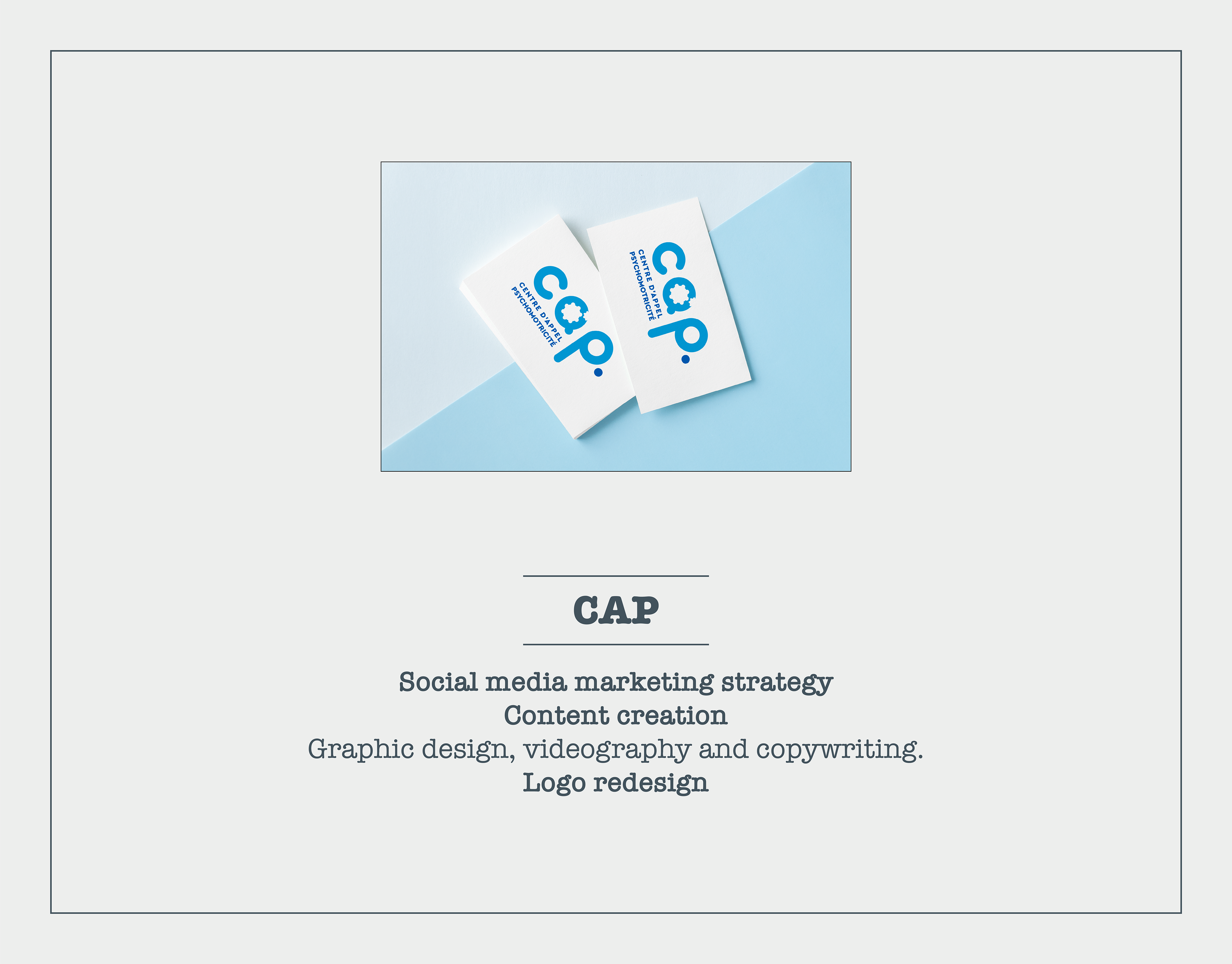 cap.
CENTRE D'APPEL
PSYCHOMOTRICITÉ

cap.
CENTRE D'APPEL
PSYCHOMOTRICITÉ

CAP

Social media marketing strategy
Content creation
Graphic design, videography and copywriting.
Logo redesign